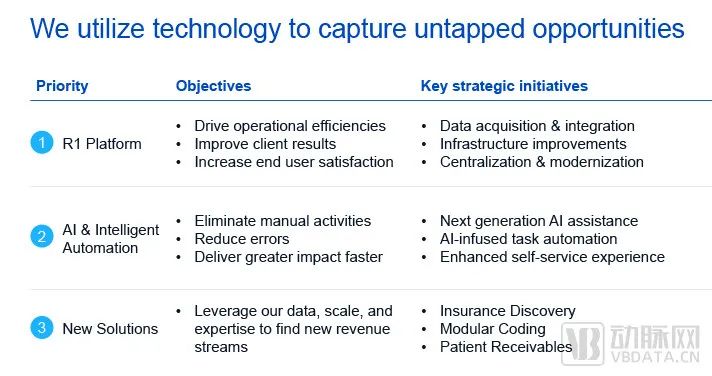 We utilize technology to capture untapped opportunities

| Priority | Objectives | Key strategic initiatives |
|---|---|---|
| 1 R1 Platform | • Drive operational efficiencies • Improve client results • Increase end user satisfaction | • Data acquisition & integration • Infrastructure improvements • Centralization & modernization |
| 2 AI & Intelligent Automation | • Eliminate manual activities • Reduce errors • Deliver greater impact faster | • Next generation AI assistance • AI-infused task automation • Enhanced self-service experience |
| 3 New Solutions | • Leverage our data, scale, and expertise to find new revenue streams | • Insurance Discovery • Modular Coding • Patient Receivables |

VB 动脉网 VBDATA.CN